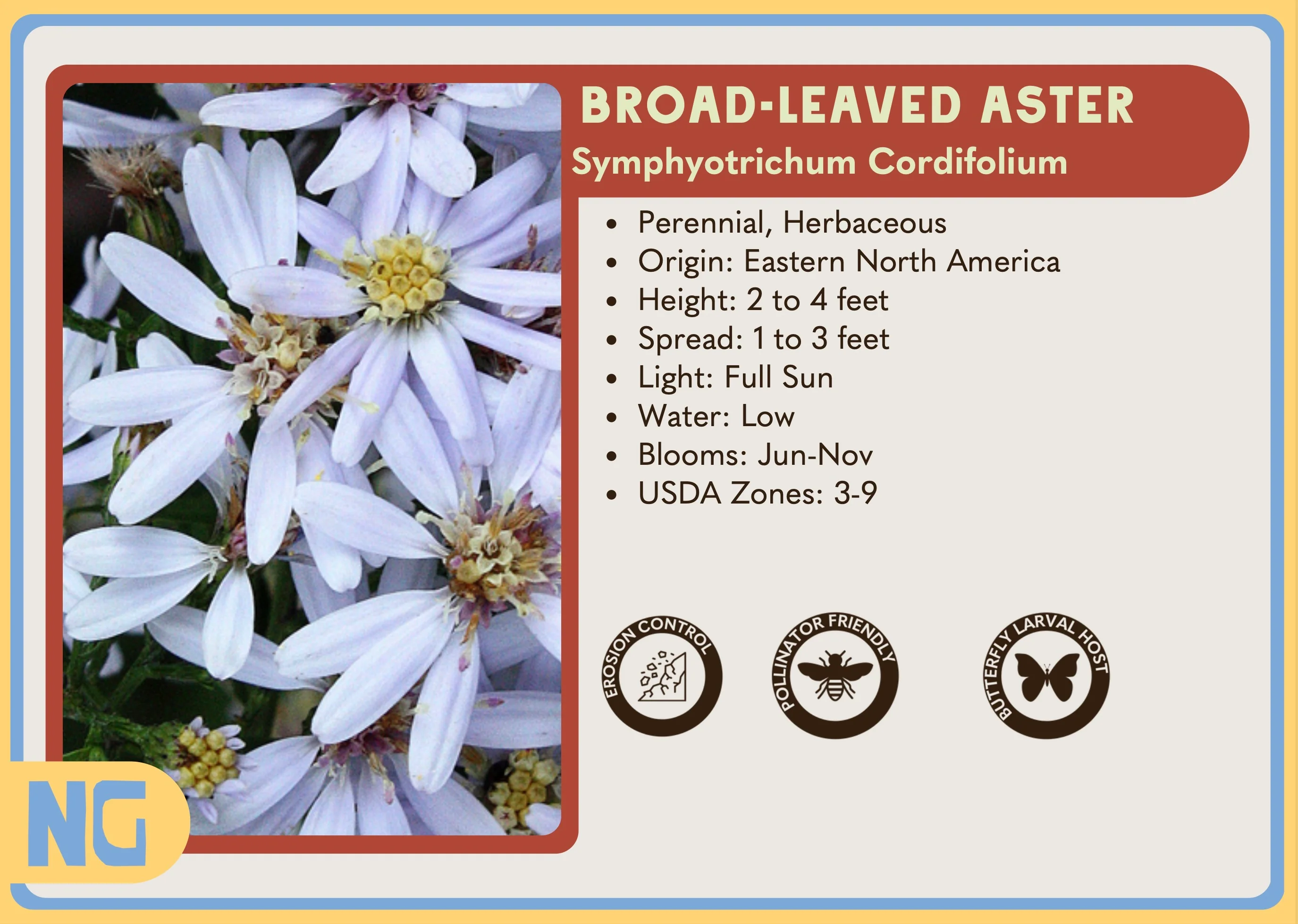 BROAD-LEAVED ASTER
Symphyotrichum Cordifolium

- Perennial, Herbaceous
- Origin: Eastern North America
- Height: 2 to 4 feet
- Spread: 1 to 3 feet
- Light: Full Sun
- Water: Low
- Blooms: Jun-Nov
- USDA Zones: 3-9

EROSION CONTROL

POLLINATOR FRIENDLY

BUTTERFLY LARVAL HOST

NG